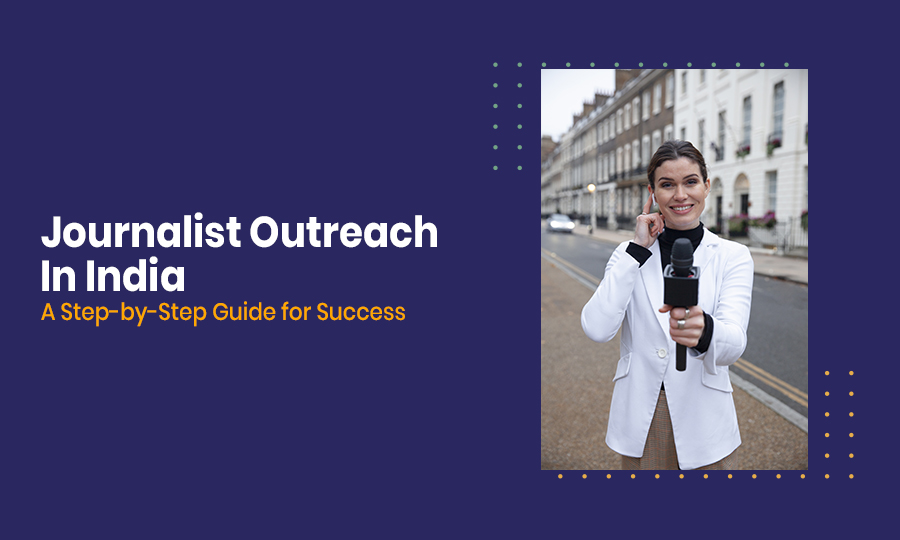 Journalist Outreach In India
A Step-by-Step Guide for Success